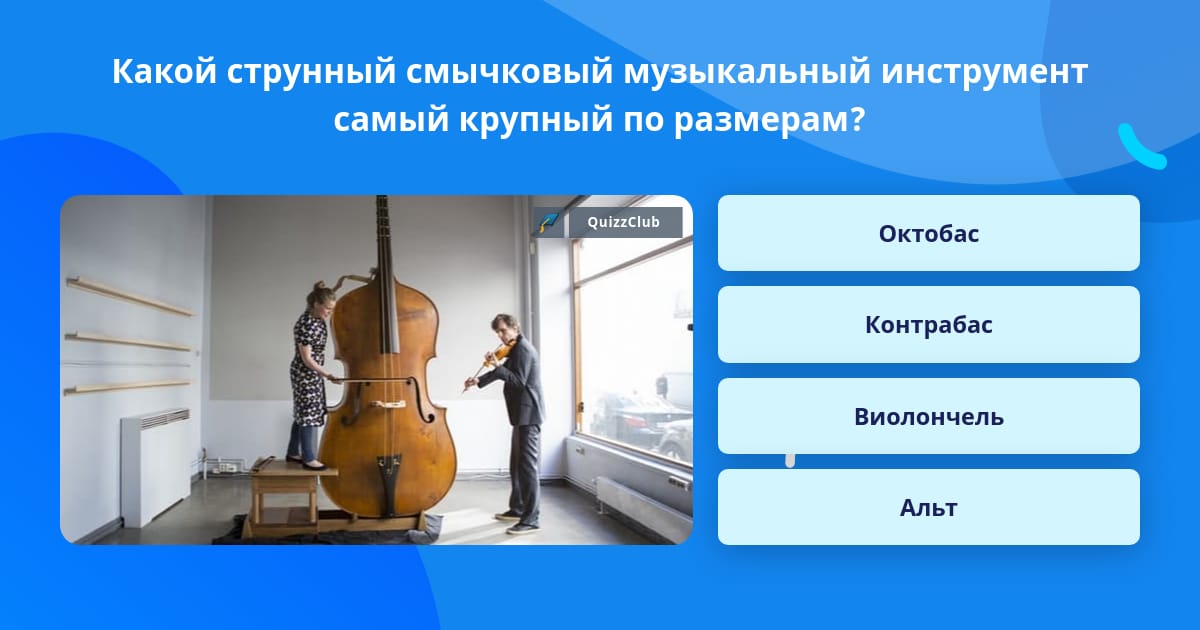 Какой струнный смычковый музыкальный инструмент самый крупный по размерам?

QuizzClub

Октобас

Контрабас

Виолончель

Альт